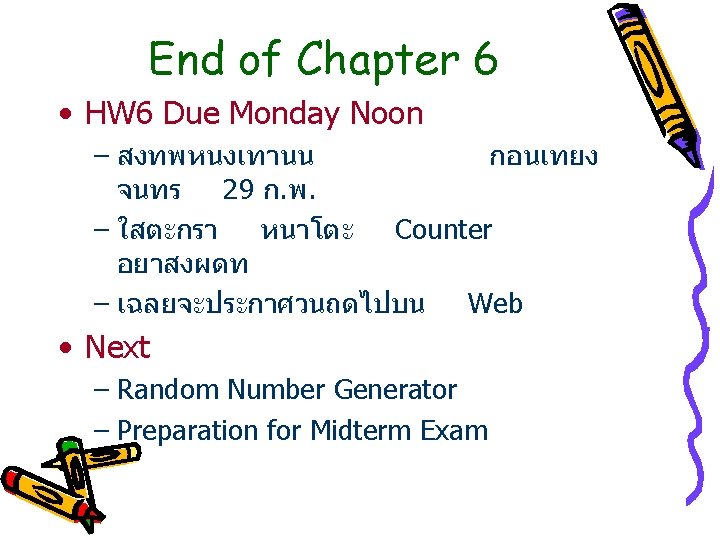 End of Chapter 6

• HW6 Due Monday Noon
– สงทพหนงเทานน กอนเทยง จนทร 29 ก.พ.
– ใสตะกรา หนาโตะ Counter อยาสงผดท
– เฉลยจะประกาศวนถดไปบน Web
• Next
– Random Number Generator
– Preparation for Midterm Exam